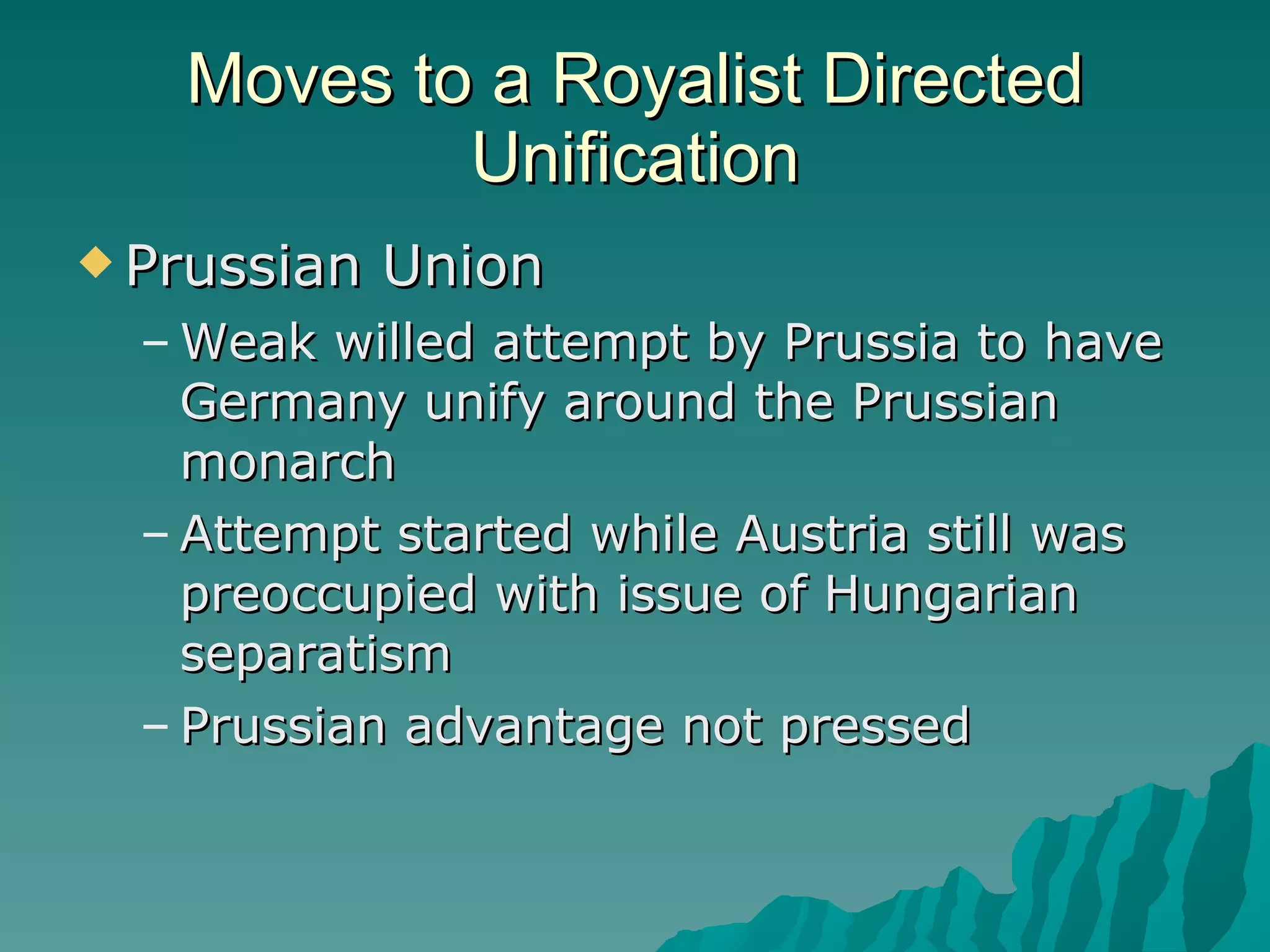 Moves to a Royalist Directed Unification

◆ Prussian Union
– Weak willed attempt by Prussia to have Germany unify around the Prussian monarch
– Attempt started while Austria still was preoccupied with issue of Hungarian separatism
– Prussian advantage not pressed